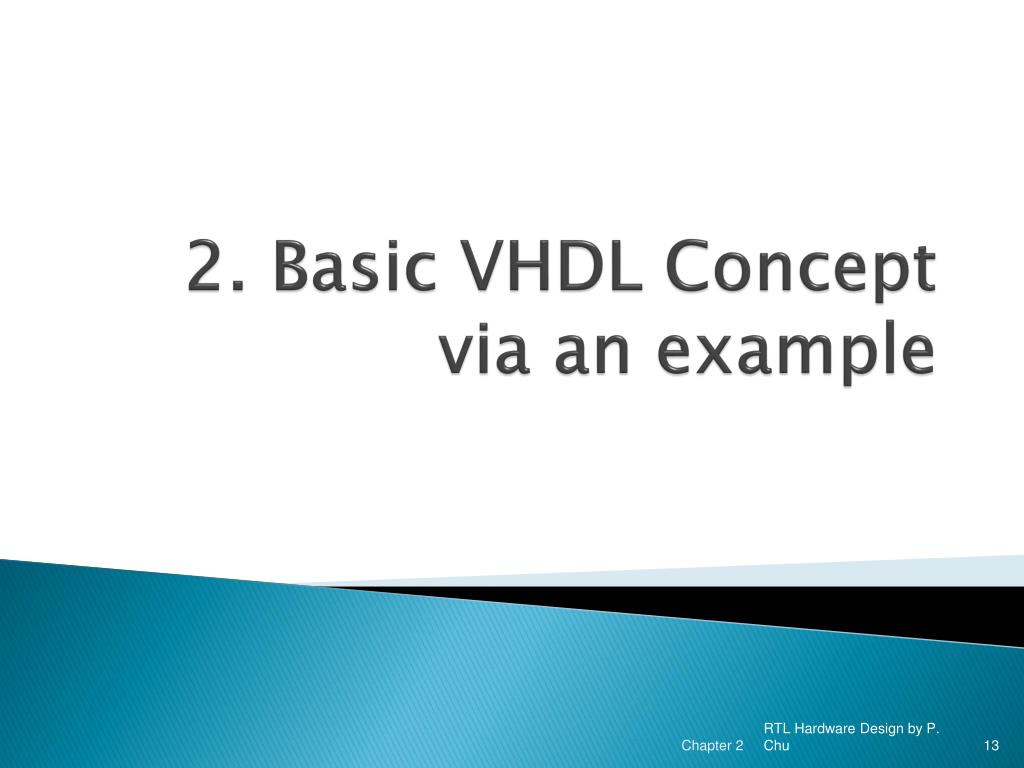 2. Basic VHDL Concept via an example

Chapter 2

RTL Hardware Design by P. Chu

13